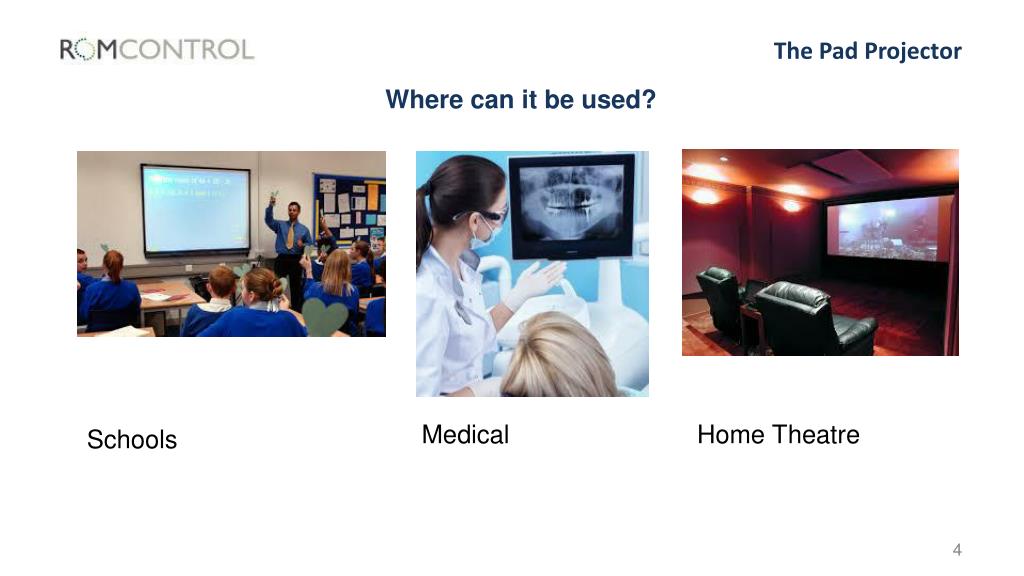 ROMCONTROL

The Pad Projector

Where can it be used?

Schools

Medical

Home Theatre

4